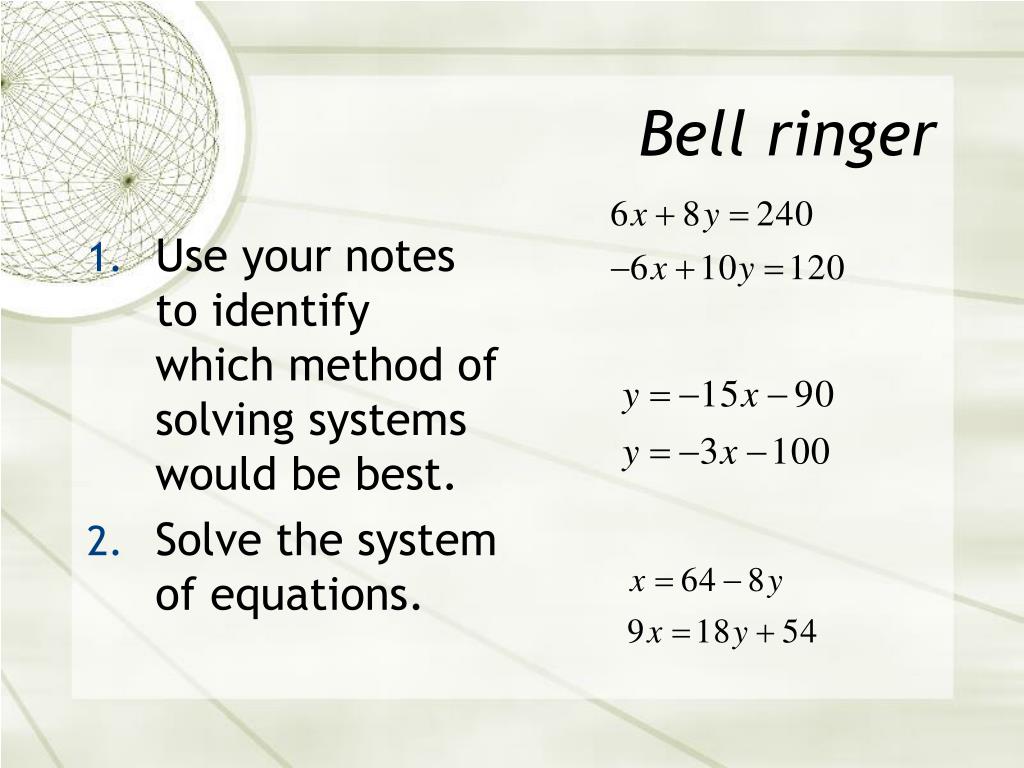 Bell ringer

1. Use your notes to identify which method of solving systems would be best.
2. Solve the system of equations.

$6x + 8y = 240$
$-6x + 10y = 120$

$y = -15x - 90$
$y = -3x - 100$

$x = 64 - 8y$
$9x = 18y + 54$